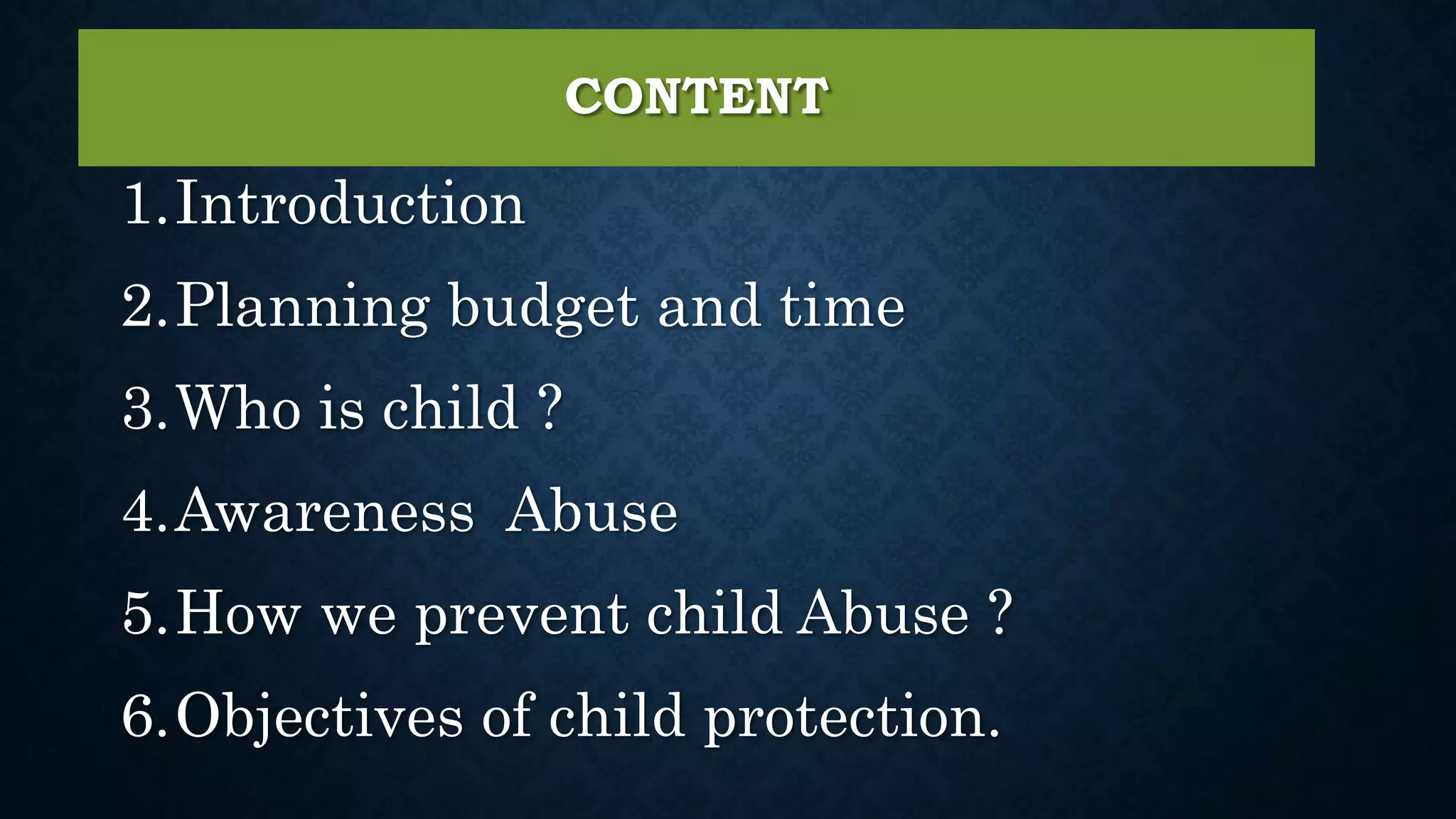 CONTENT

1. Introduction
2. Planning budget and time
3. Who is child ?
4. Awareness  Abuse
5. How we prevent child Abuse ?
6. Objectives of child protection.